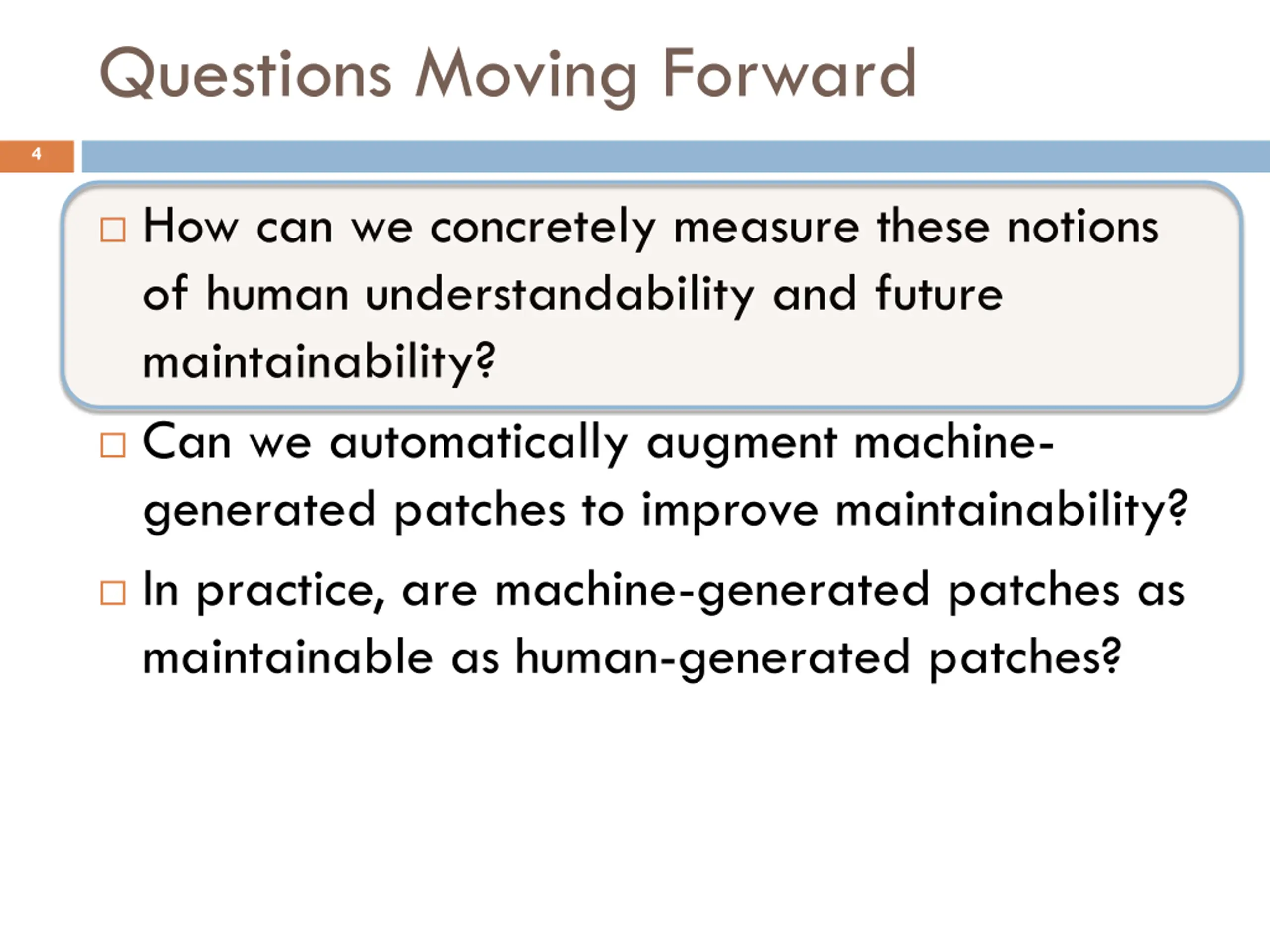 Questions Moving Forward

4

□ How can we concretely measure these notions of human understandability and future maintainability?

□ Can we automatically augment machine-generated patches to improve maintainability?

□ In practice, are machine-generated patches as maintainable as human-generated patches?